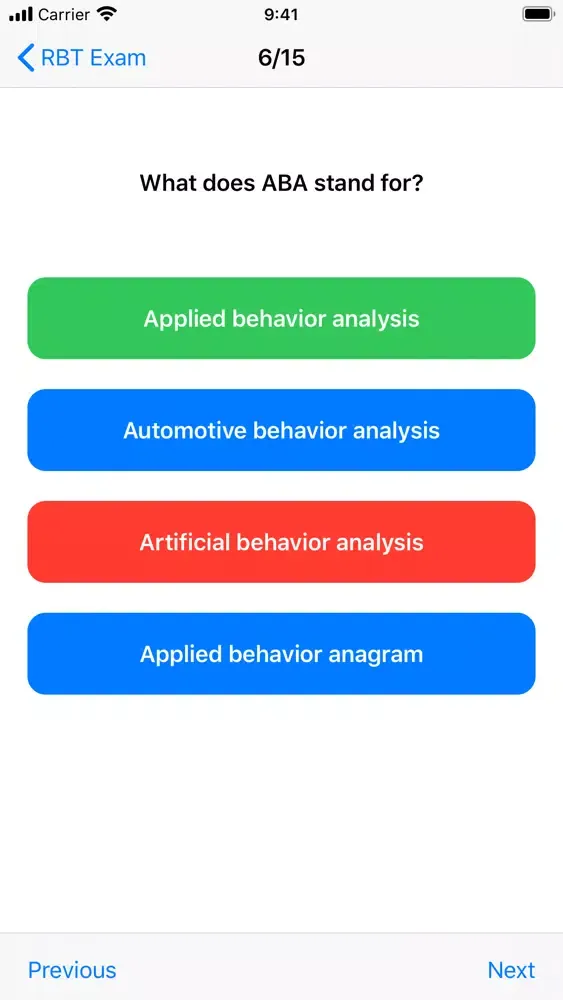 Carrier 9:41

RBT Exam 6/15

What does ABA stand for?

Applied behavior analysis

Automotive behavior analysis

Artificial behavior analysis

Applied behavior anagram

Previous Next